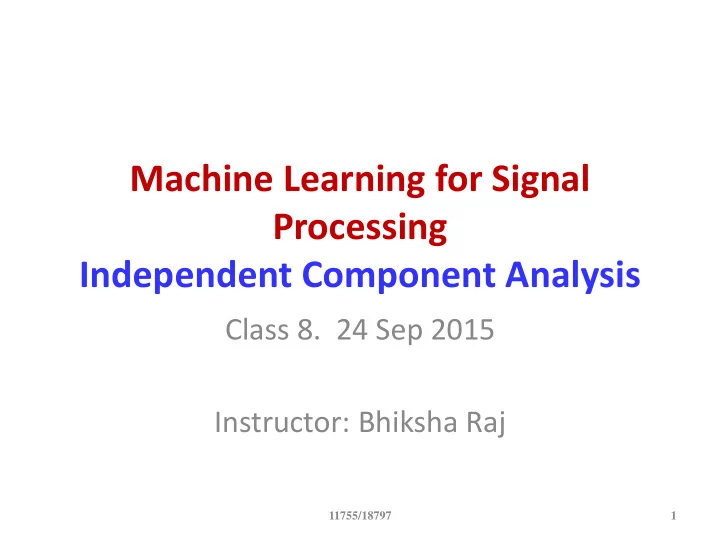 Machine Learning for Signal Processing
Independent Component Analysis

Class 8. 24 Sep 2015

Instructor: Bhiksha Raj

11755/18797

1